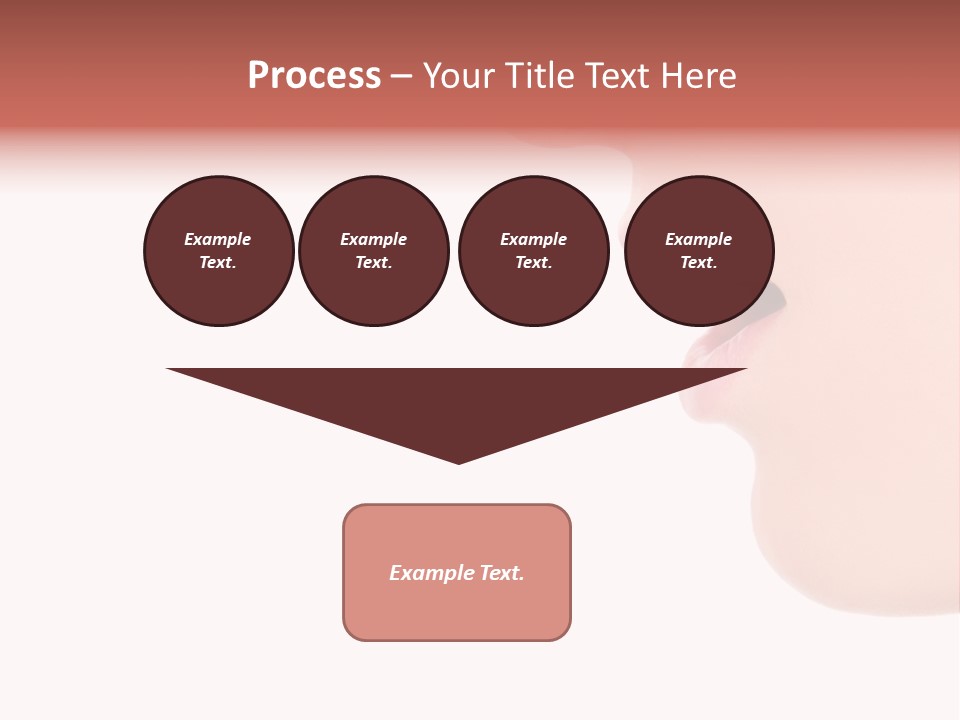 Process – Your Title Text Here

Example Text.

Example Text.

Example Text.

Example Text.

Example Text.